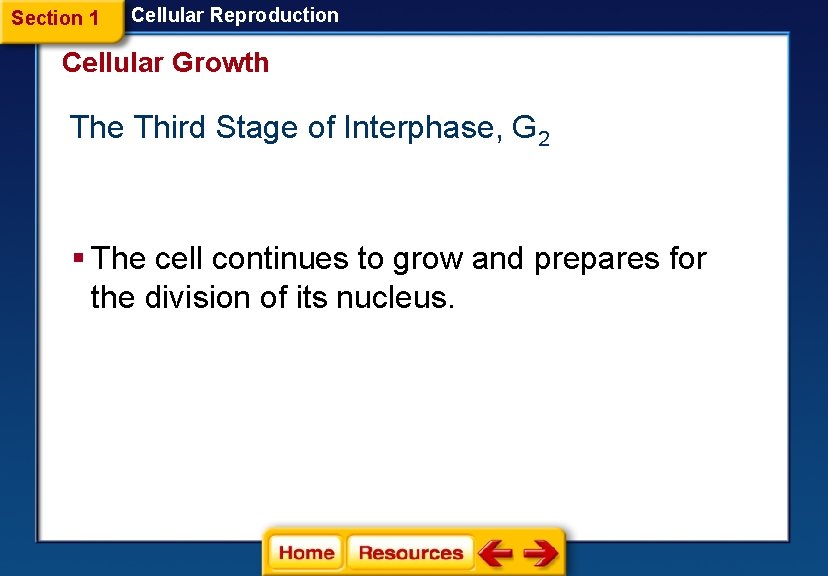 Section 1 Cellular Reproduction

Cellular Growth

The Third Stage of Interphase, $G_2$

▪ The cell continues to grow and prepares for the division of its nucleus.

Home Resources